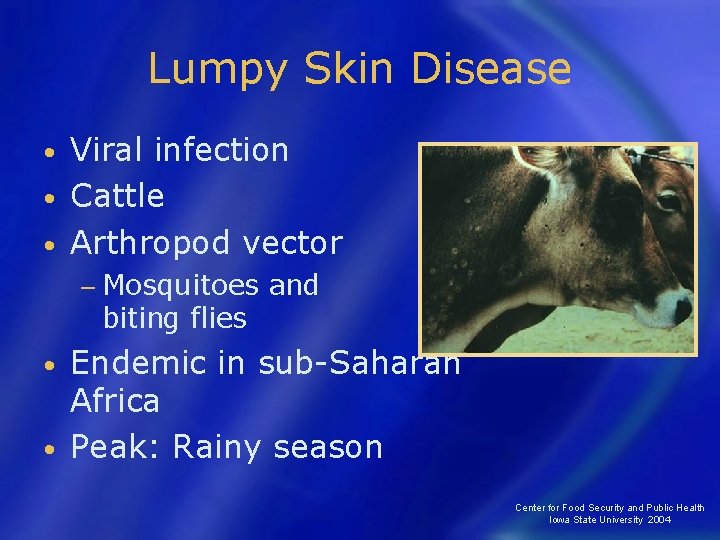 Lumpy Skin Disease

• Viral infection
• Cattle
• Arthropod vector
  – Mosquitoes and biting flies
• Endemic in sub-Saharan Africa
• Peak: Rainy season

Center for Food Security and Public Health
Iowa State University 2004